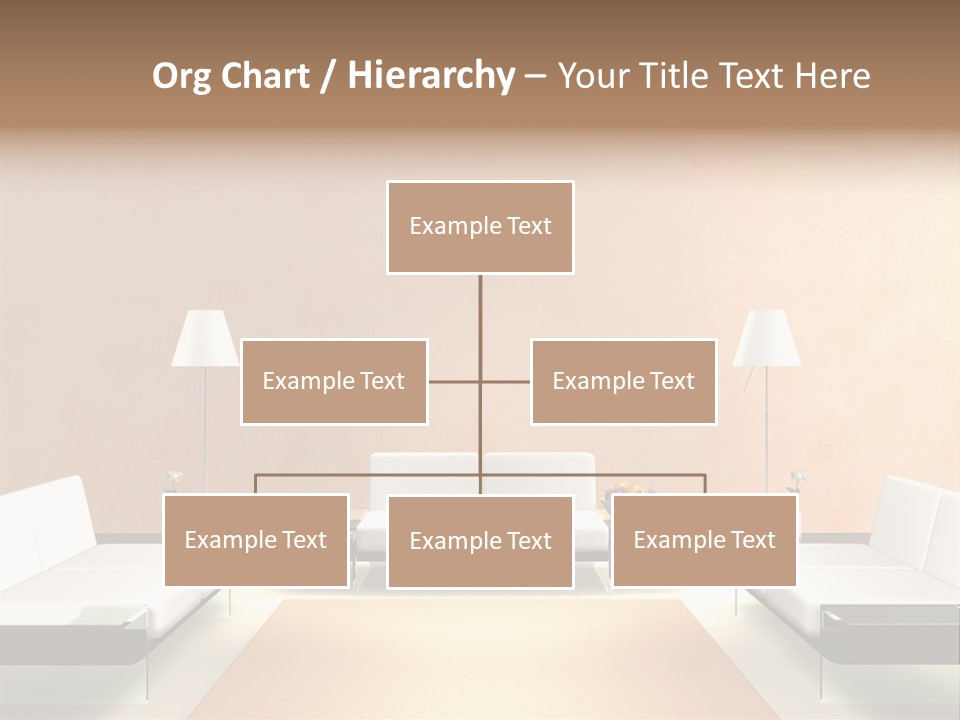 Org Chart / Hierarchy – Your Title Text Here

Example Text

Example Text

Example Text

Example Text

Example Text

Example Text